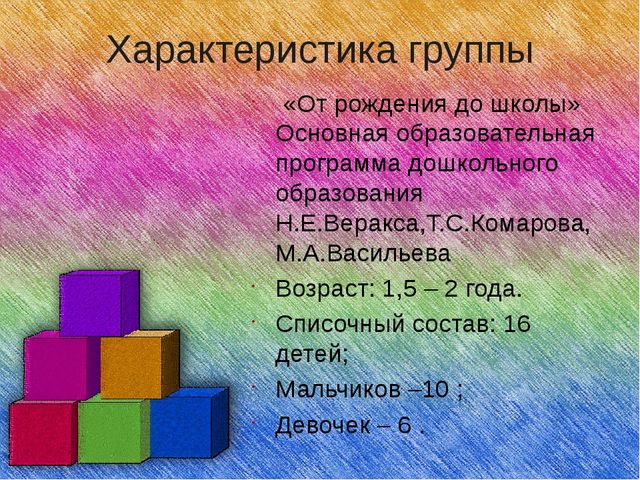 Характеристика группы

· «От рождения до школы» Основная образовательная программа дошкольного образования Н.Е.Веракса,Т.С.Комарова, М.А.Васильева
· Возраст: 1,5 – 2 года.
· Списочный состав: 16 детей;
· Мальчиков –10 ;
· Девочек – 6 .